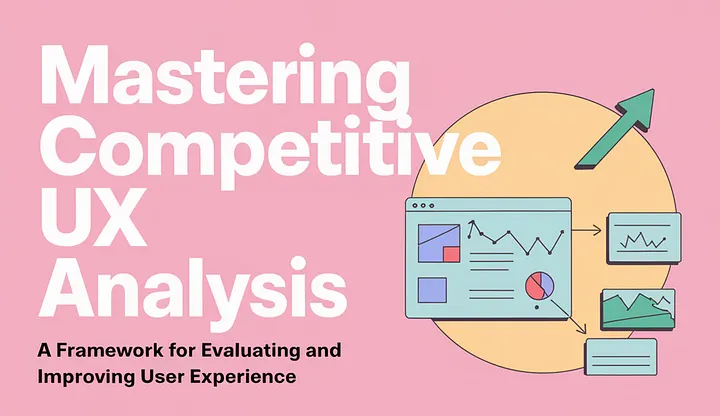 Mastering Competitive UX Analysis

A Framework for Evaluating and Improving User Experience